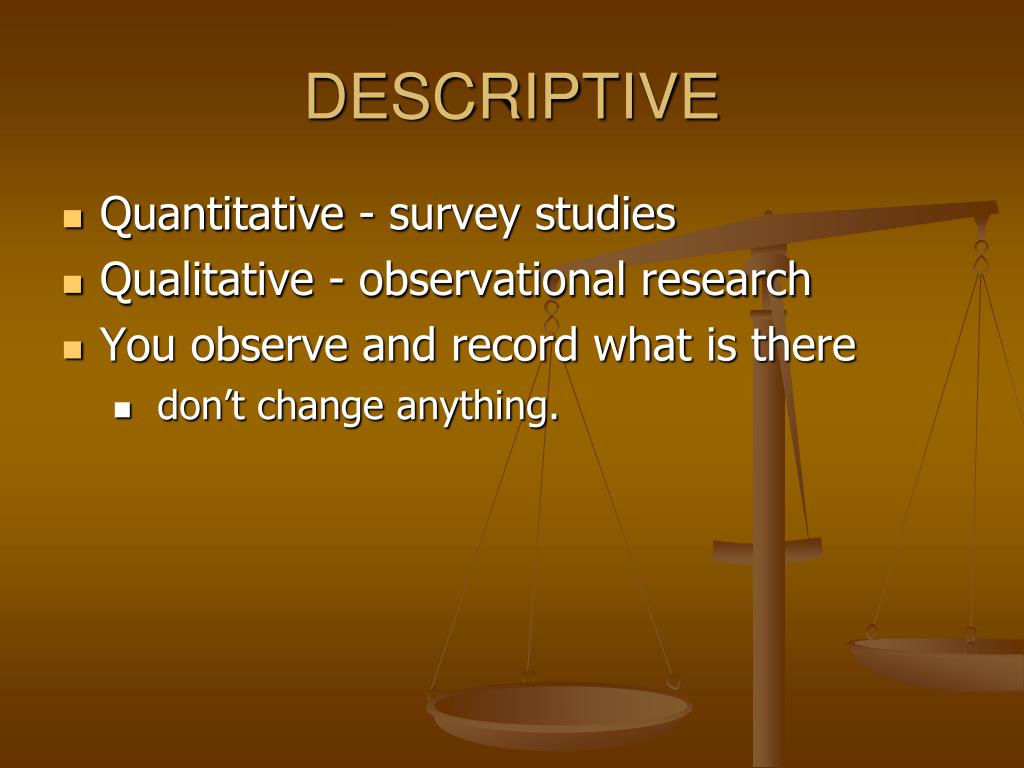 DESCRIPTIVE

- Quantitative - survey studies
- Qualitative - observational research
- You observe and record what is there
  - don’t change anything.